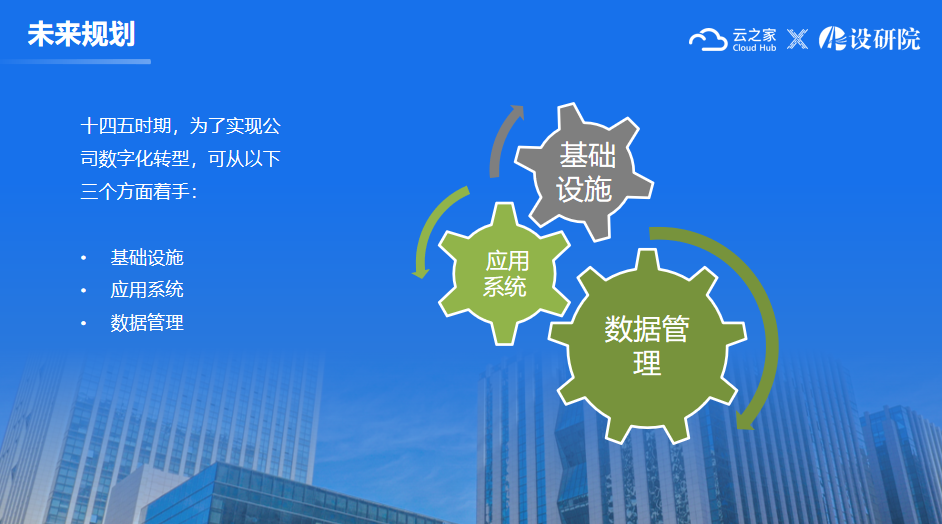 未来规划

云之家 Cloud Hub X 设研院

十四五时期，为了实现公司数字化转型，可从以下三个方面着手：

• 基础设施
• 应用系统
• 数据管理

基础设施

应用系统

数据管理